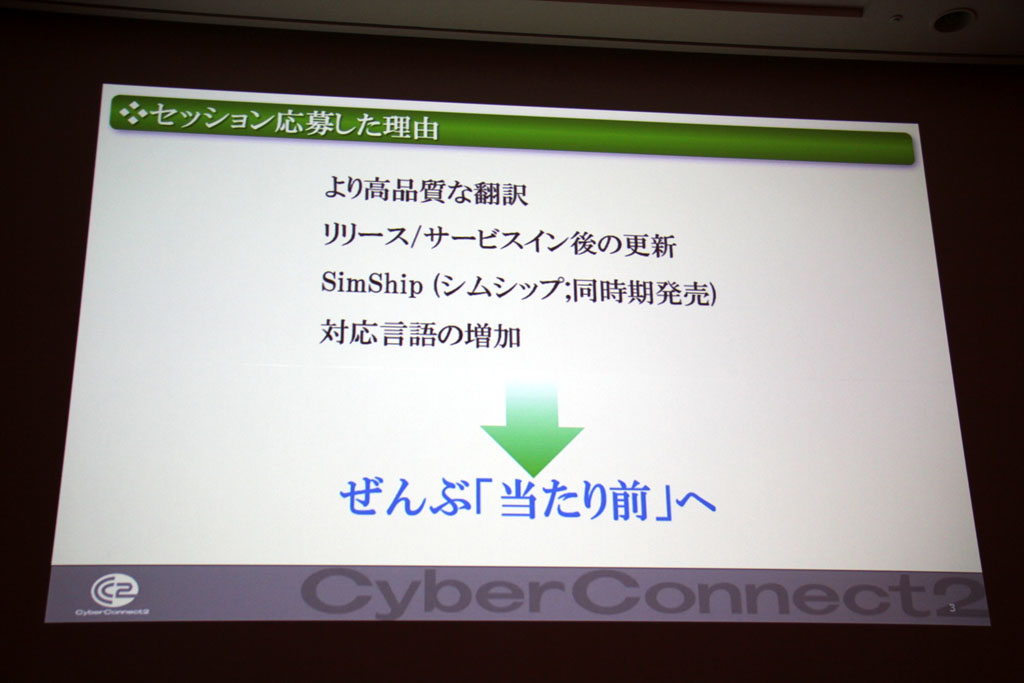 セッション応募した理由

より高品質な翻訳

リリース/サービスイン後の更新

SimShip (シムシップ;同時期発売)

対応言語の増加

ぜんぶ「当たり前」へ

CyberConnect2

CyberConnect2

3